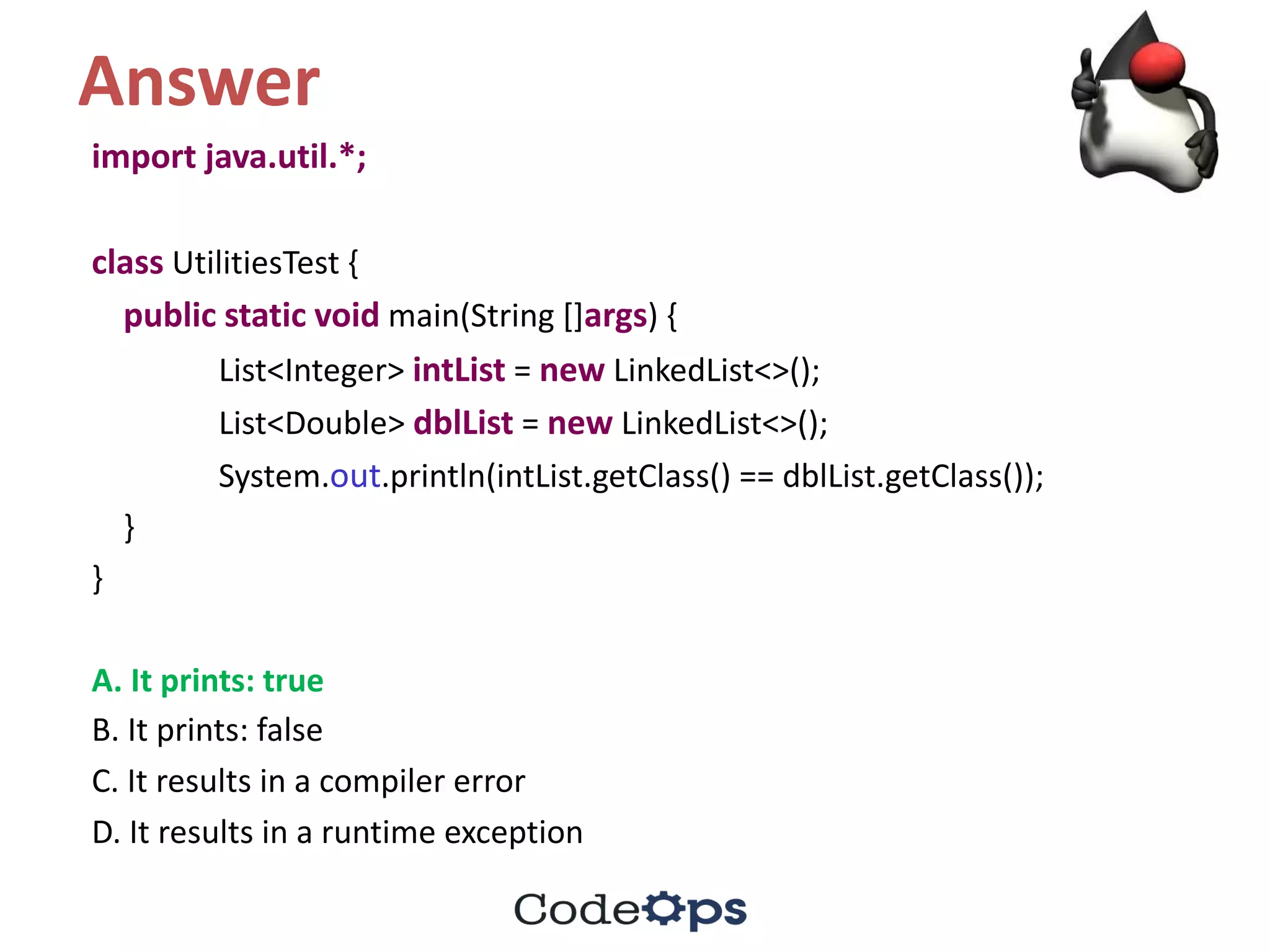 Answer

import java.util.*;

class UtilitiesTest {
public static void main(String []args) {
List<Integer> intList = new LinkedList<>();
List<Double> dblList = new LinkedList<>();
System.out.println(intList.getClass() == dblList.getClass());
}
}

A. It prints: true
B. It prints: false
C. It results in a compiler error
D. It results in a runtime exception

CodeOps